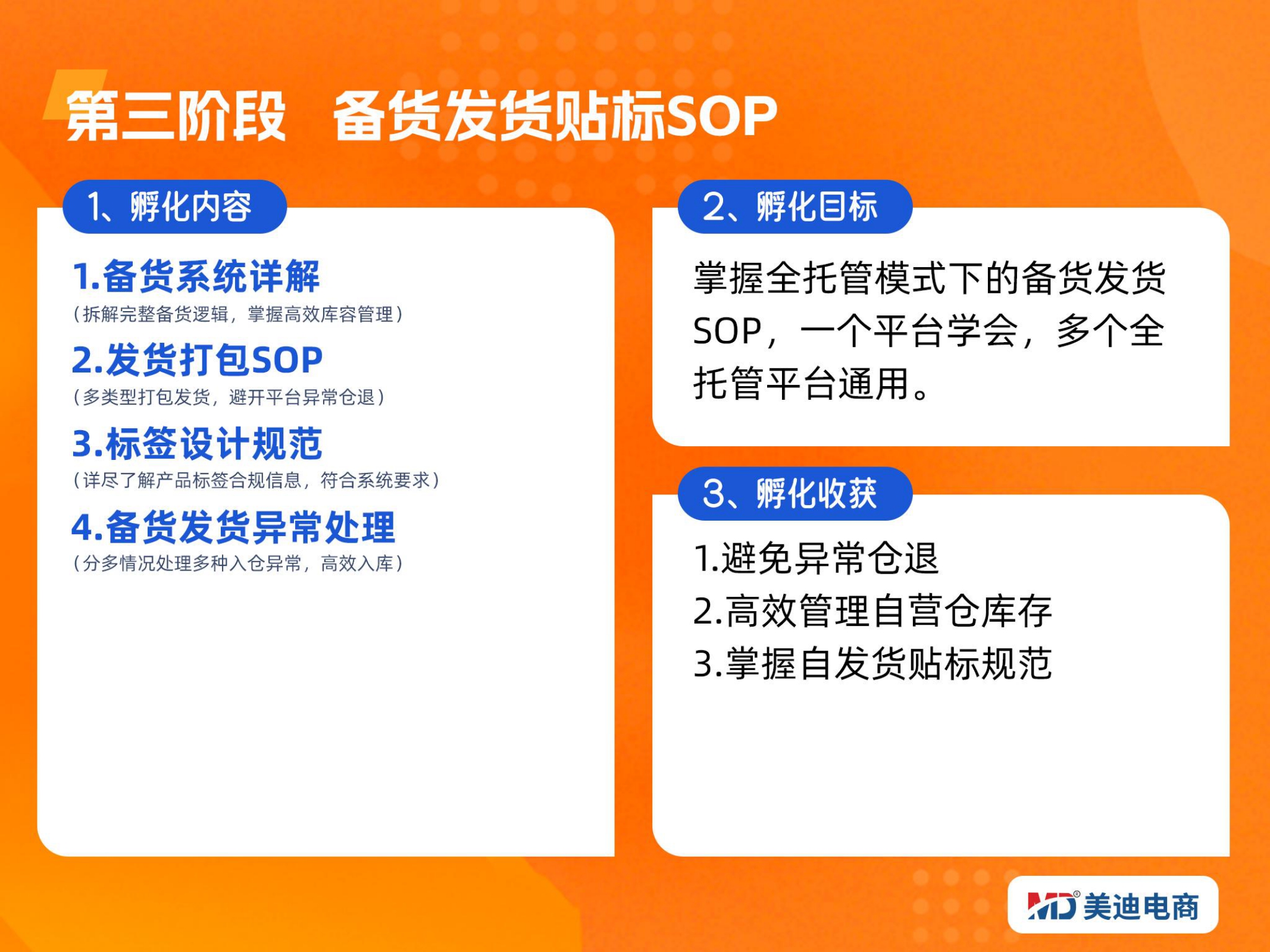 第三阶段　备货发货贴标SOP

1、孵化内容

1.备货系统详解
（拆解完整备货逻辑，掌握高效库容管理）

2.发货打包SOP
（多类型打包发货，避开平台异常仓退）

3.标签设计规范
（详尽了解产品标签合规信息，符合系统要求）

4.备货发货异常处理
（分多情况处理多种入仓异常，高效入库）

2、孵化目标

掌握全托管模式下的备货发货SOP，一个平台学会，多个全托管平台通用。

3、孵化收获

1.避免异常仓退
2.高效管理自营仓库存
3.掌握自发货贴标规范

MD® 美迪电商